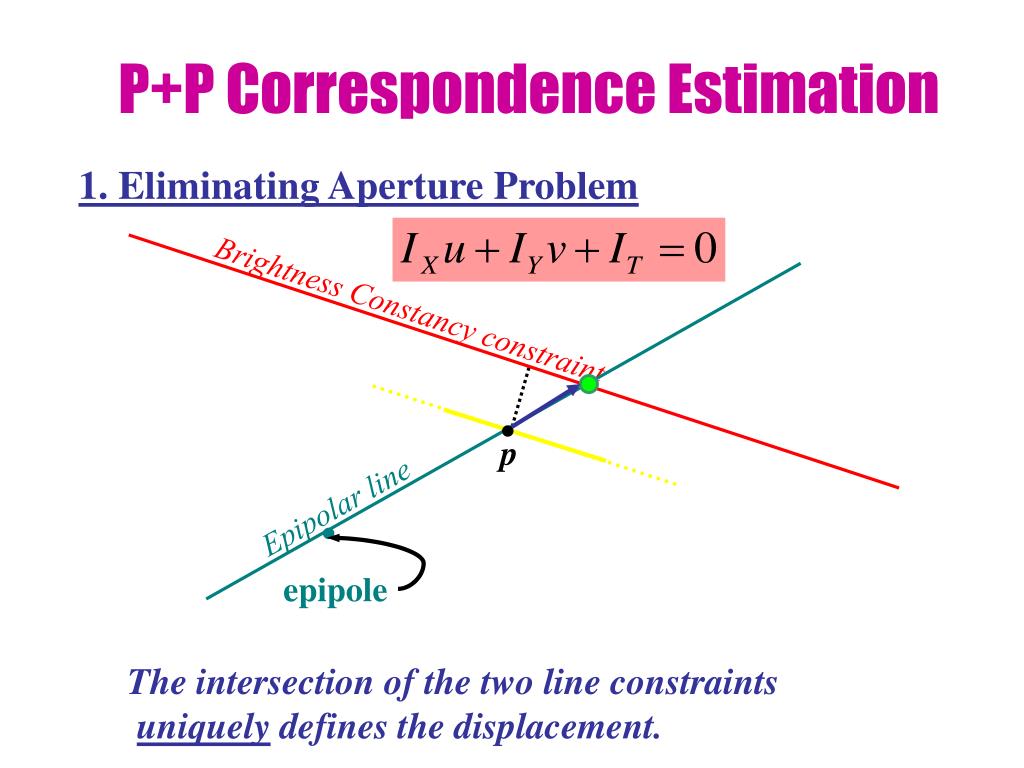 P+P Correspondence Estimation

1. Eliminating Aperture Problem

$I_X u + I_Y v + I_T = 0$

Brightness Constancy constraint

p

Epipolar line

epipole

The intersection of the two line constraints uniquely defines the displacement.